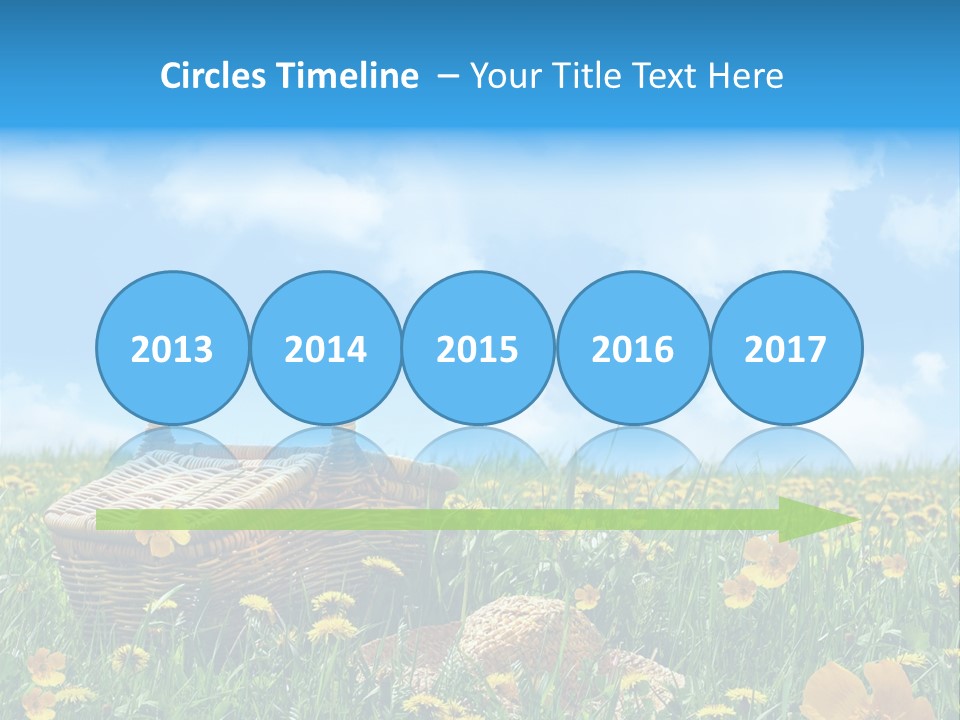 Circles Timeline – Your Title Text Here

2013

2014

2015

2016

2017